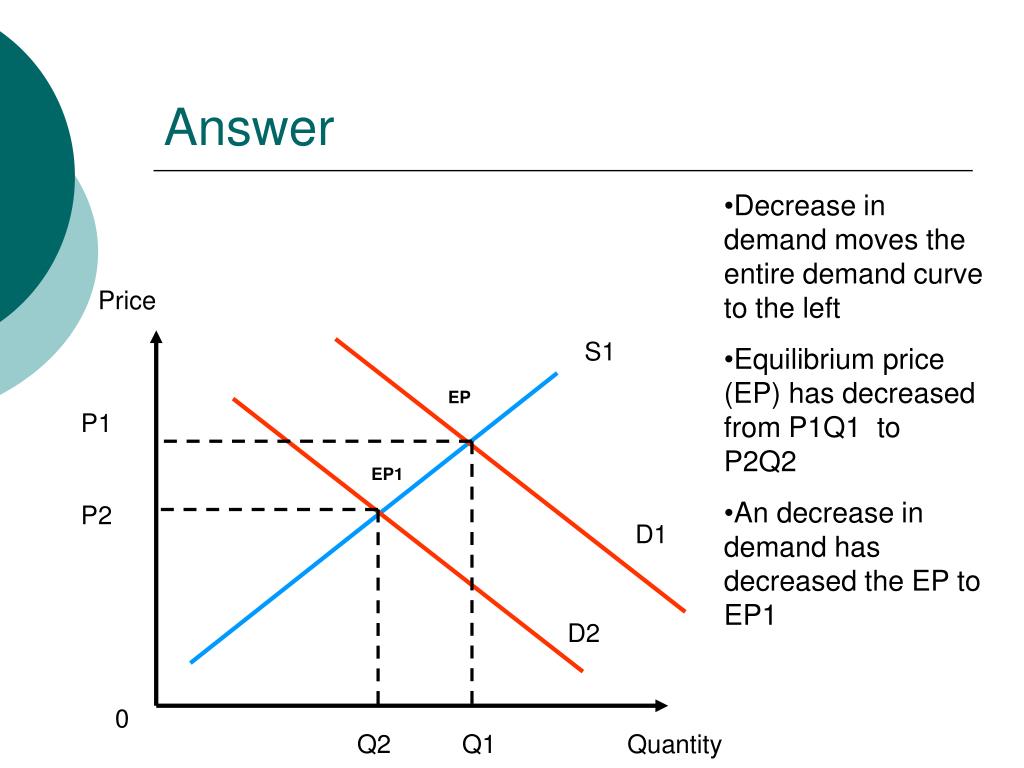 Answer

Price

S1

EP

P1

EP1

P2

D1

D2

0

Q2

Q1

Quantity

•Decrease in demand moves the entire demand curve to the left

•Equilibrium price (EP) has decreased from P1Q1 to P2Q2

•An decrease in demand has decreased the EP to EP1